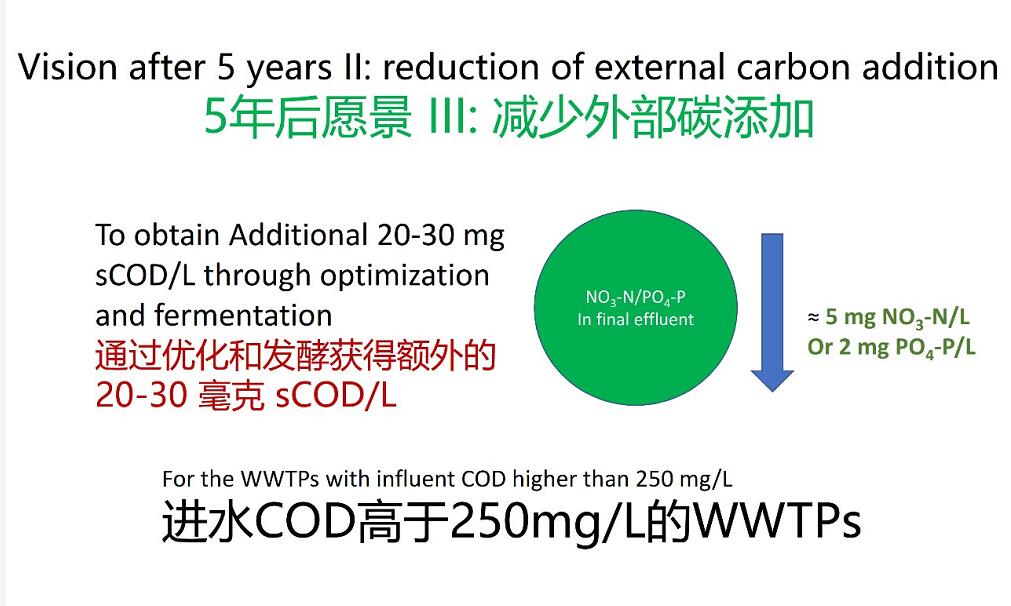 Vision after 5 years II: reduction of external carbon addition
5年后愿景 III: 减少外部碳添加

To obtain Additional 20-30 mg sCOD/L through optimization and fermentation
通过优化和发酵获得额外的 20-30 毫克 sCOD/L

$NO_3$-N/$PO_4$-P
In final effluent

≈ 5 mg $NO_3$-N/L
Or 2 mg $PO_4$-P/L

For the WWTPs with influent COD higher than 250 mg/L
进水COD高于250mg/L的WWTPs